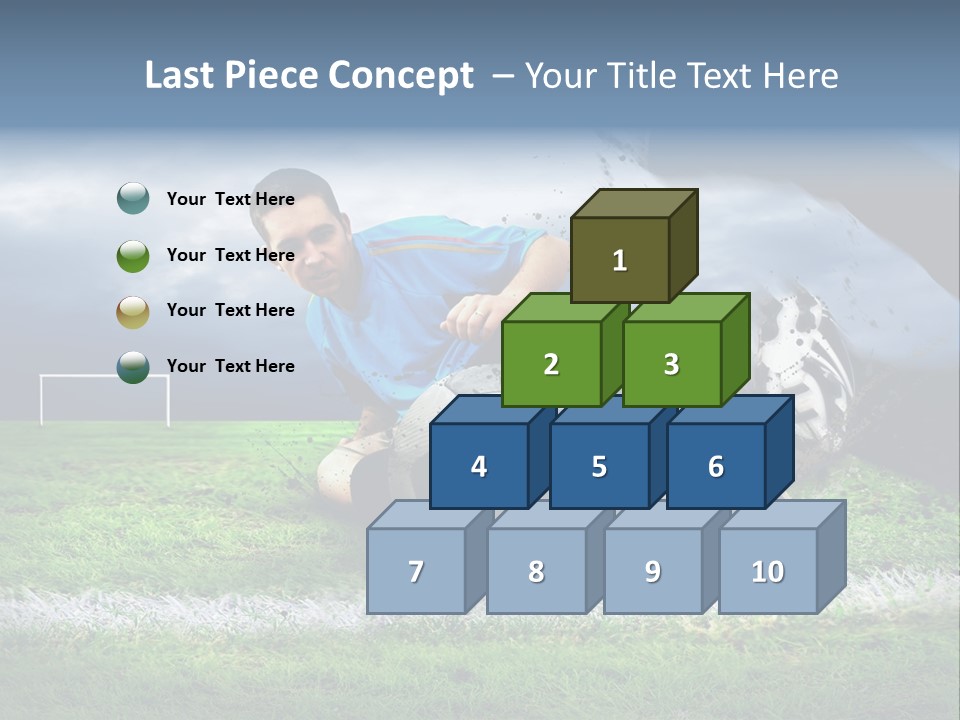 Last Piece Concept – Your Title Text Here

Your Text Here

Your Text Here

Your Text Here

Your Text Here

1

2 3

4 5 6

7 8 9 10